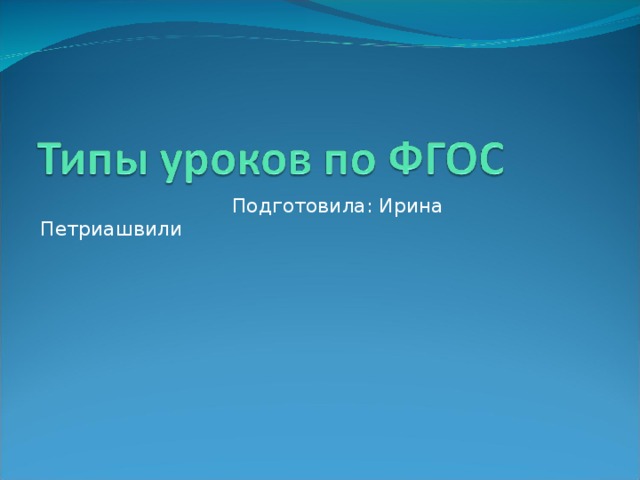 Типы уроков по ФГОС

Подготовила: Ирина Петриашвили